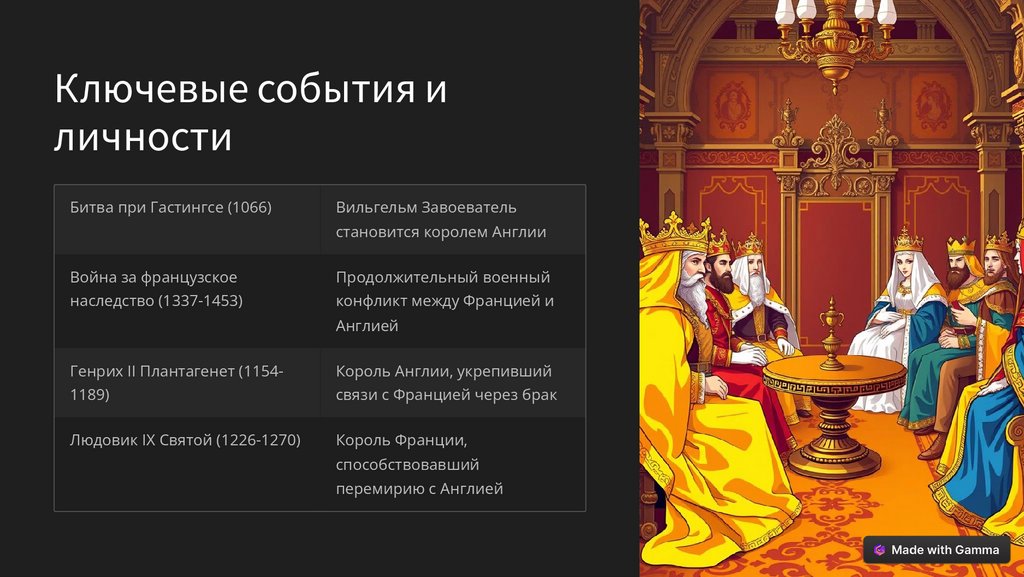 Ключевые события и личности

| | |
|---|---|
| Битва при Гастингсе (1066) | Вильгельм Завоеватель становится королем Англии |
| Война за французское наследство (1337-1453) | Продолжительный военный конфликт между Францией и Англией |
| Генрих II Плантагенет (1154-1189) | Король Англии, укрепивший связи с Францией через брак |
| Людовик IX Святой (1226-1270) | Король Франции, способствовавший перемирию с Англией |

Made with Gamma